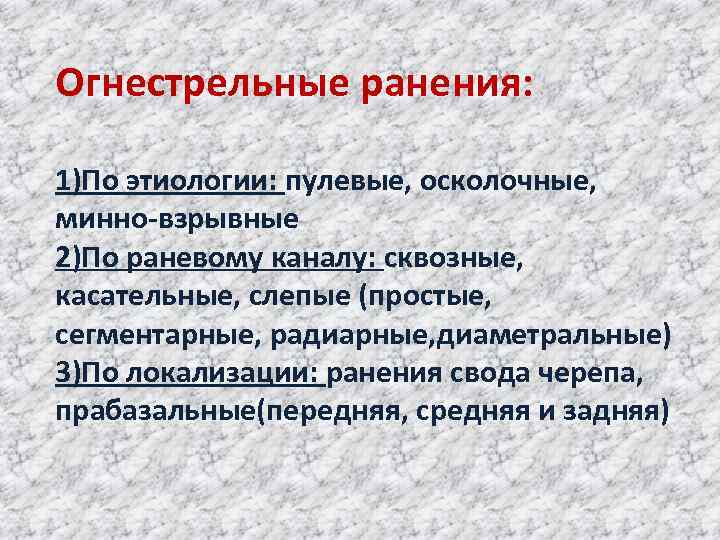 Огнестрельные ранения:

1)По этиологии: пулевые, осколочные, минно-взрывные
2)По раневому каналу: сквозные, касательные, слепые (простые, сегментарные, радиарные,диаметральные)
3)По локализации: ранения свода черепа, прабазальные(передняя, средняя и задняя)